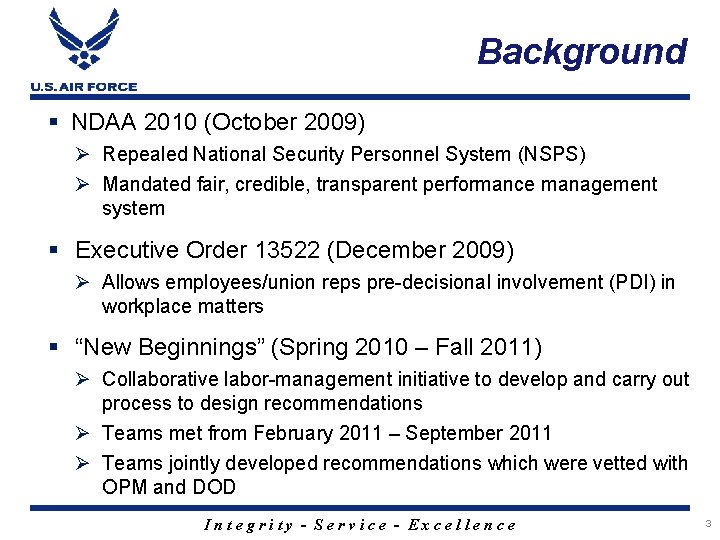 U.S. AIR FORCE

Background

▪ NDAA 2010 (October 2009)

➢ Repealed National Security Personnel System (NSPS)

➢ Mandated fair, credible, transparent performance management system

▪ Executive Order 13522 (December 2009)

➢ Allows employees/union reps pre-decisional involvement (PDI) in workplace matters

▪ “New Beginnings” (Spring 2010 – Fall 2011)

➢ Collaborative labor-management initiative to develop and carry out process to design recommendations

➢ Teams met from February 2011 – September 2011

➢ Teams jointly developed recommendations which were vetted with OPM and DOD

Integrity - Service - Excellence

3